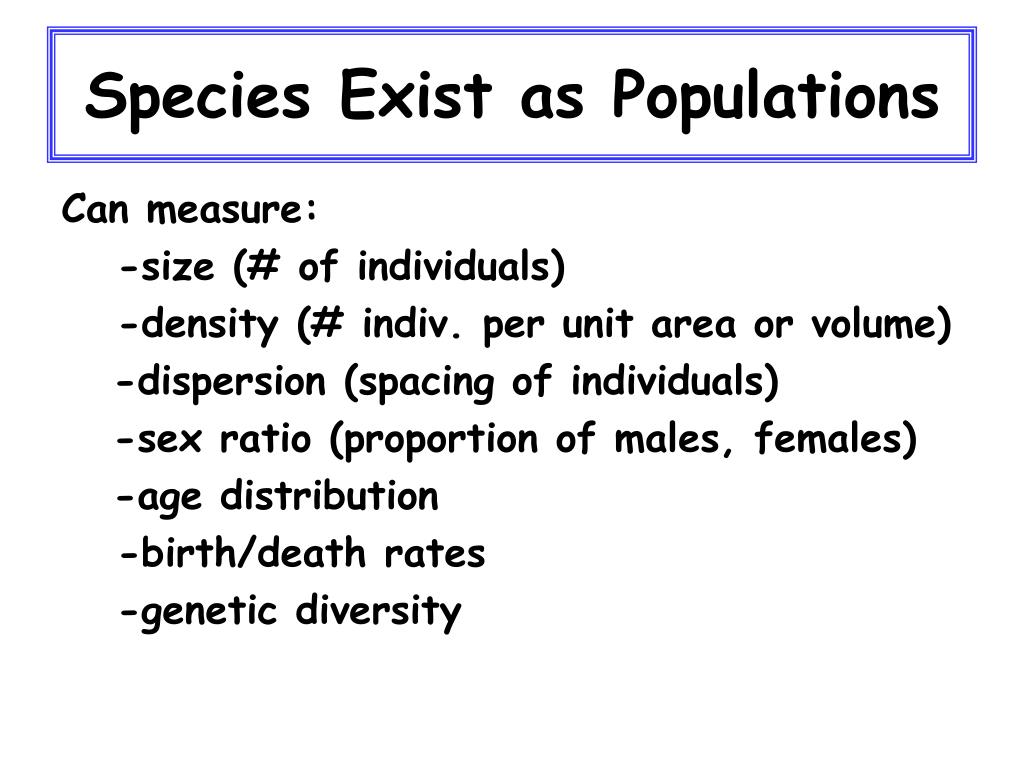 Species Exist as Populations

Can measure:

-size (# of individuals)

-density (# indiv. per unit area or volume)

-dispersion (spacing of individuals)

-sex ratio (proportion of males, females)

-age distribution

-birth/death rates

-genetic diversity